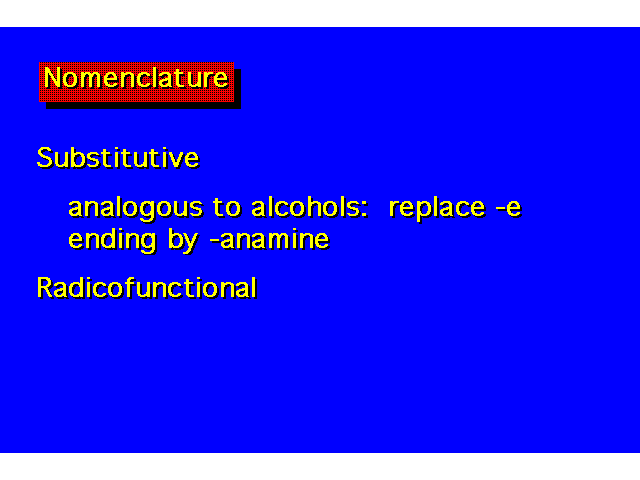 Nomenclature

Substitutive

analogous to alcohols: replace -e ending by -anamine

Radicofunctional